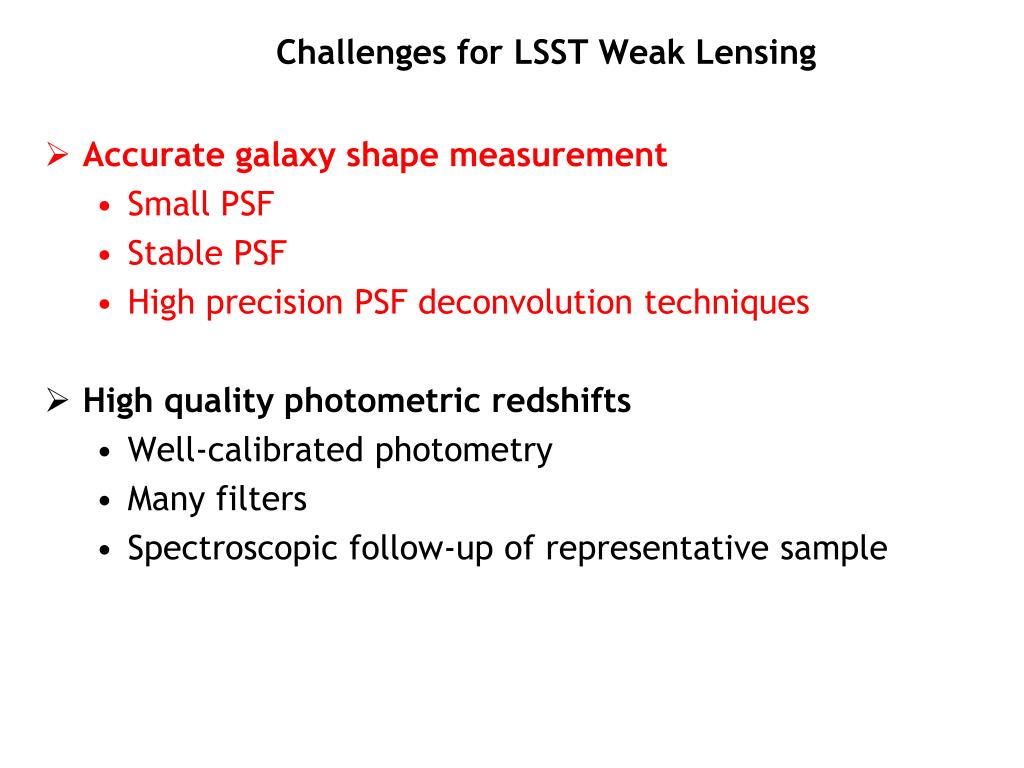 Challenges for LSST Weak Lensing

➢ Accurate galaxy shape measurement
• Small PSF
• Stable PSF
• High precision PSF deconvolution techniques

➢ High quality photometric redshifts
• Well-calibrated photometry
• Many filters
• Spectroscopic follow-up of representative sample